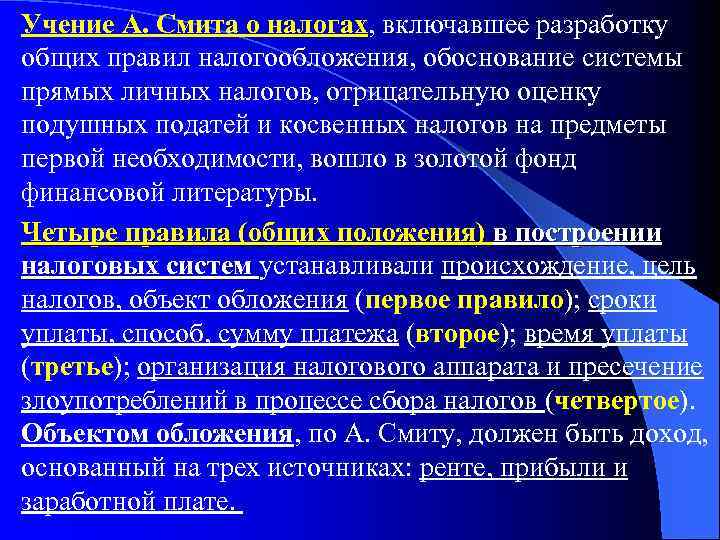 Учение А. Смита о налогах, включавшее разработку общих правил налогообложения, обоснование системы прямых личных налогов, отрицательную оценку подушных податей и косвенных налогов на предметы первой необходимости, вошло в золотой фонд финансовой литературы.

Четыре правила (общих положения) в построении налоговых систем устанавливали происхождение, цель налогов, объект обложения (первое правило); сроки уплаты, способ, сумму платежа (второе); время уплаты (третье); организация налогового аппарата и пресечение злоупотреблений в процессе сбора налогов (четвертое). Объектом обложения, по А. Смиту, должен быть доход, основанный на трех источниках: ренте, прибыли и заработной плате.